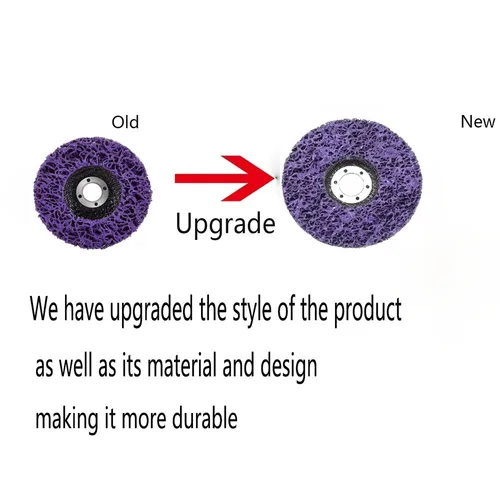 Old

New

Upgrade

We have upgraded the style of the product

as well as its material and design

making it more durable